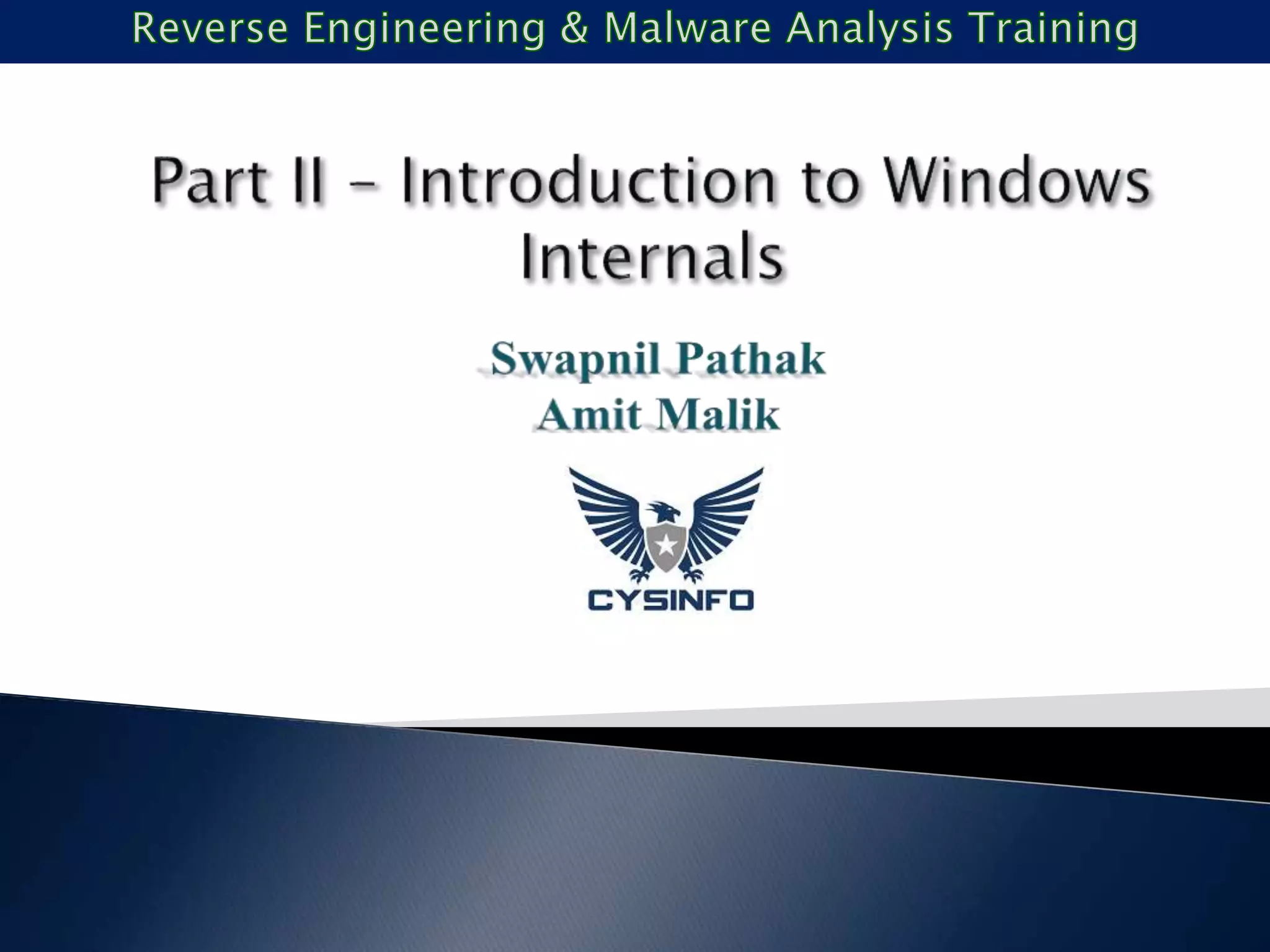 Reverse Engineering & Malware Analysis Training

Part II – Introduction to Windows Internals

Swapnil Pathak
Amit Malik

CYSINFO